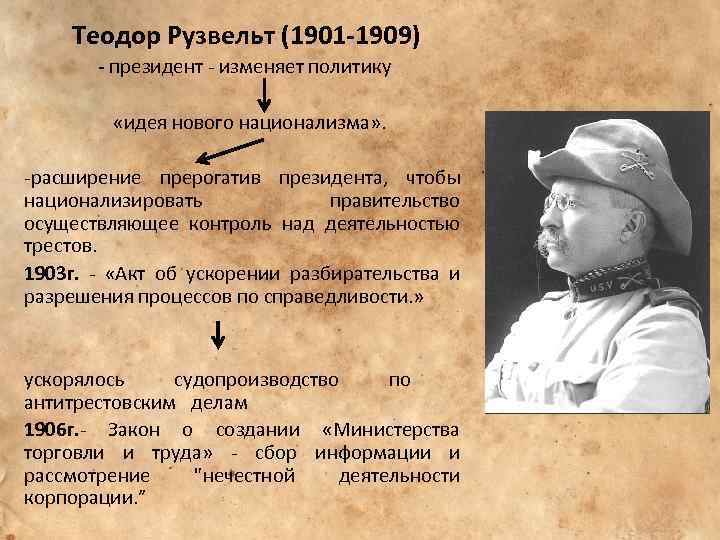 Теодор Рузвельт (1901-1909)

- президент - изменяет политику

«идея нового национализма».

-расширение прерогатив президента, чтобы национализировать правительство осуществляющее контроль над деятельностью трестов.

1903г. - «Акт об ускорении разбирательства и разрешения процессов по справедливости.»

ускорялось судопроизводство по антитрестовским делам

1906г.- Закон о создании «Министерства торговли и труда» - сбор информации и рассмотрение "нечестной деятельности корпорации."

USV